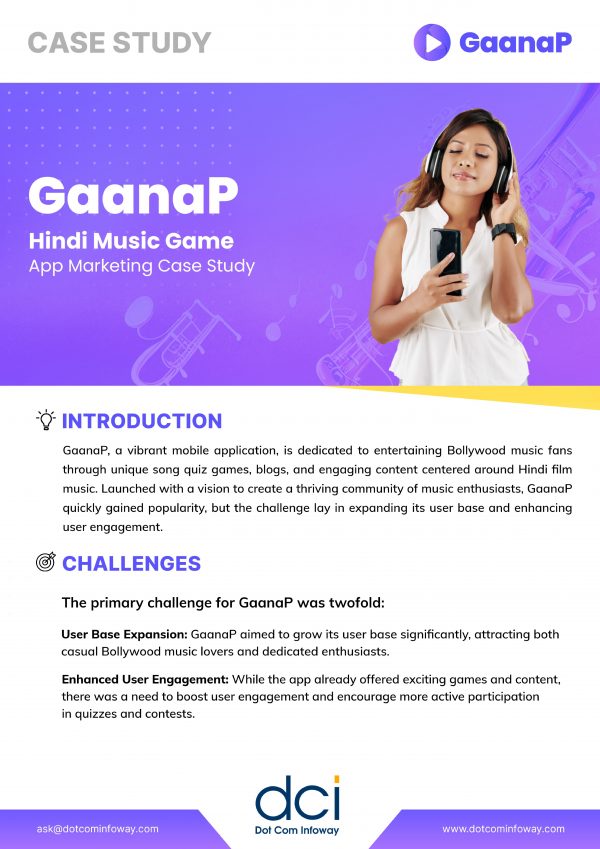 CASE STUDY

GaanaP

GaanaP
Hindi Music Game
App Marketing Case Study

INTRODUCTION

GaanaP, a vibrant mobile application, is dedicated to entertaining Bollywood music fans through unique song quiz games, blogs, and engaging content centered around Hindi film music. Launched with a vision to create a thriving community of music enthusiasts, GaanaP quickly gained popularity, but the challenge lay in expanding its user base and enhancing user engagement.

CHALLENGES

The primary challenge for GaanaP was twofold:

User Base Expansion: GaanaP aimed to grow its user base significantly, attracting both casual Bollywood music lovers and dedicated enthusiasts.

Enhanced User Engagement: While the app already offered exciting games and content, there was a need to boost user engagement and encourage more active participation in quizzes and contests.

ask@dotcominfoway.com

dci
Dot Com Infoway

www.dotcominfoway.com